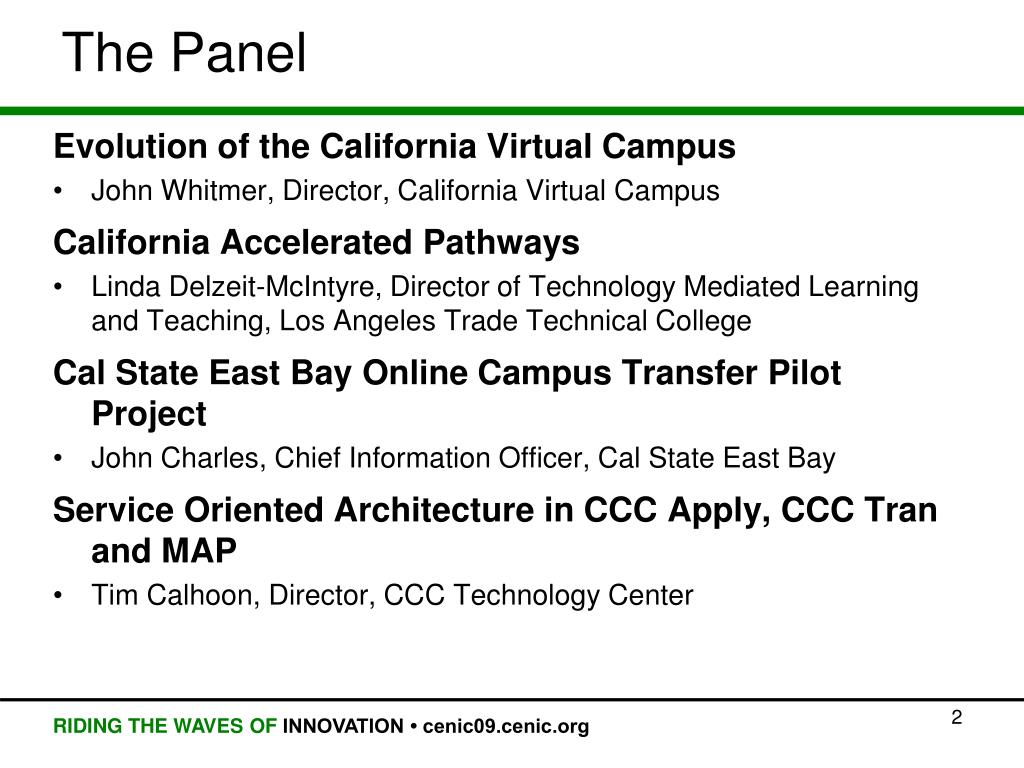 The Panel

Evolution of the California Virtual Campus

• John Whitmer, Director, California Virtual Campus

California Accelerated Pathways

• Linda Delzeit-McIntyre, Director of Technology Mediated Learning and Teaching, Los Angeles Trade Technical College

Cal State East Bay Online Campus Transfer Pilot Project

• John Charles, Chief Information Officer, Cal State East Bay

Service Oriented Architecture in CCC Apply, CCC Tran and MAP

• Tim Calhoon, Director, CCC Technology Center

RIDING THE WAVES OF INNOVATION • cenic09.cenic.org

2